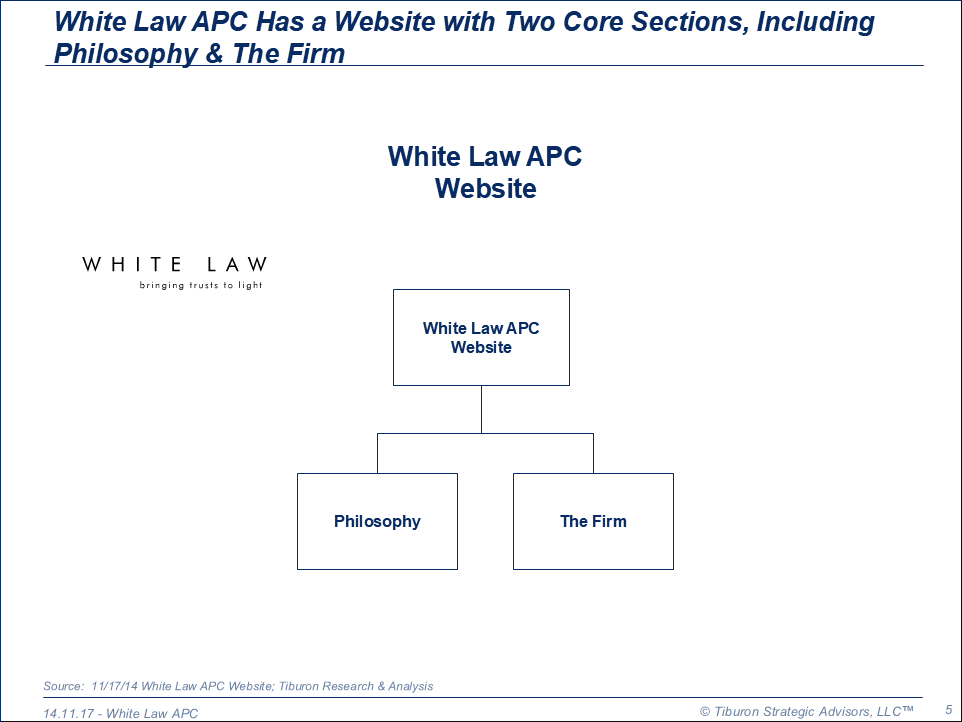 White Law APC Has a Website with Two Core Sections, Including Philosophy & The Firm

White Law APC Website

WHITE LAW
bringing trusts to light

White Law APC Website

Philosophy

The Firm

Source: 11/17/14 White Law APC Website; Tiburon Research & Analysis

14.11.17 - White Law APC

© Tiburon Strategic Advisors, LLC™

5